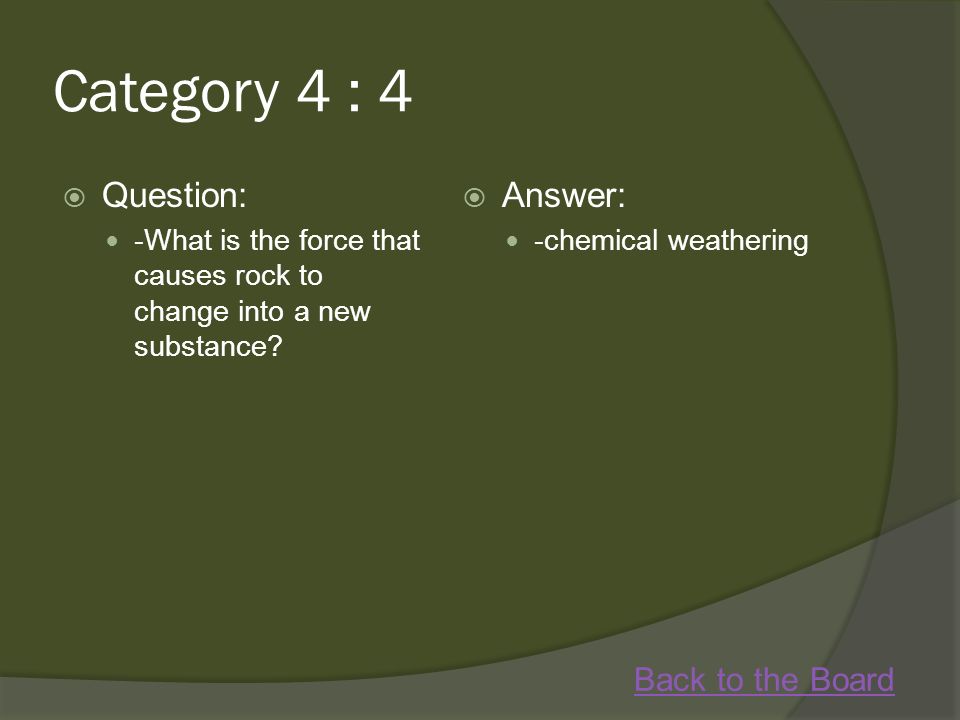 Category 4 : 4

Question:

-What is the force that causes rock to change into a new substance?

Answer:

-chemical weathering

Back to the Board